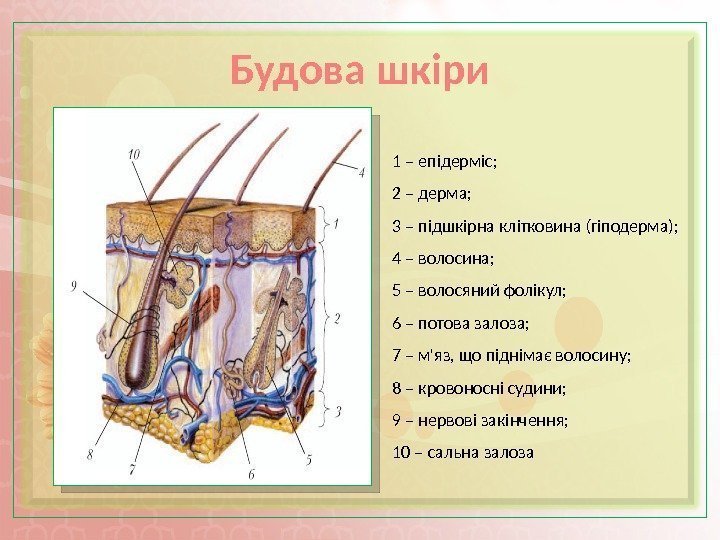 Будова шкіри

10
4
1
9
2
3
8
7
6
5

1 – епідерміс;

2 – дерма;

3 – підшкірна клітковина (гіподерма);

4 – волосина;

5 – волосяний фолікул;

6 – потова залоза;

7 – м'яз, що піднімає волосину;

8 – кровоносні судини;

9 – нервові закінчення;

10 – сальна залоза